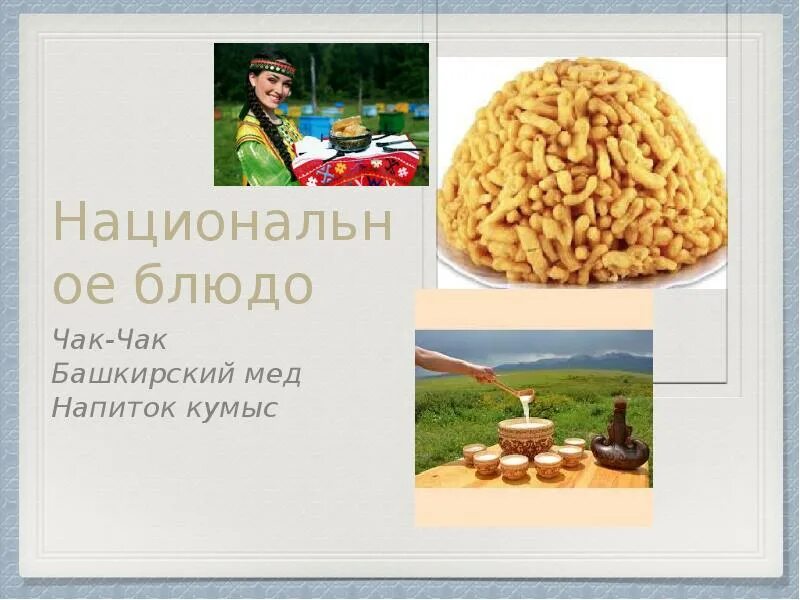 Национальное блюдо

Чак-Чак
Башкирский мед
Напиток кумыс